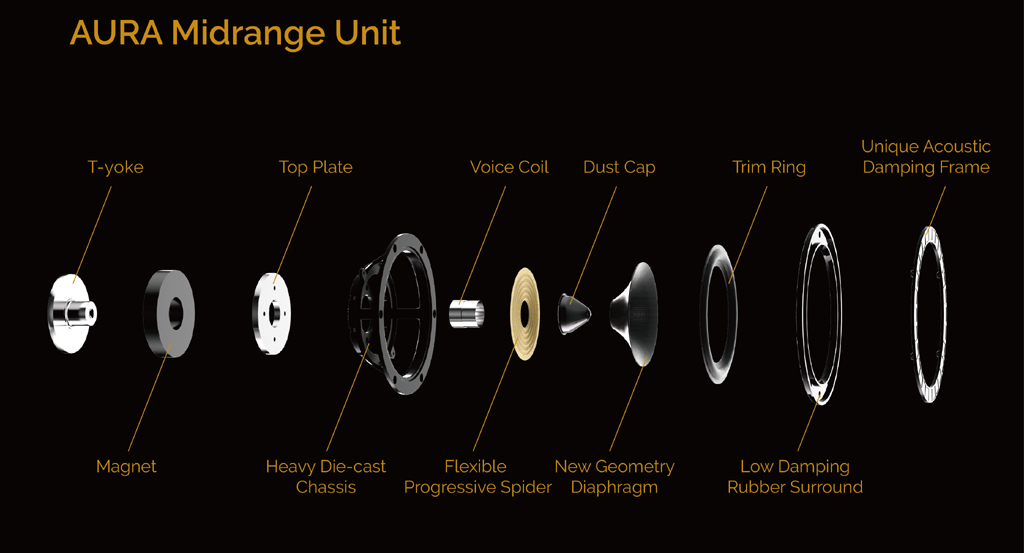 AURA Midrange Unit

T-yoke

Top Plate

Voice Coil

Dust Cap

Trim Ring

Unique Acoustic Damping Frame

Magnet

Heavy Die-cast Chassis

Flexible Progressive Spider

New Geometry Diaphragm

Low Damping Rubber Surround